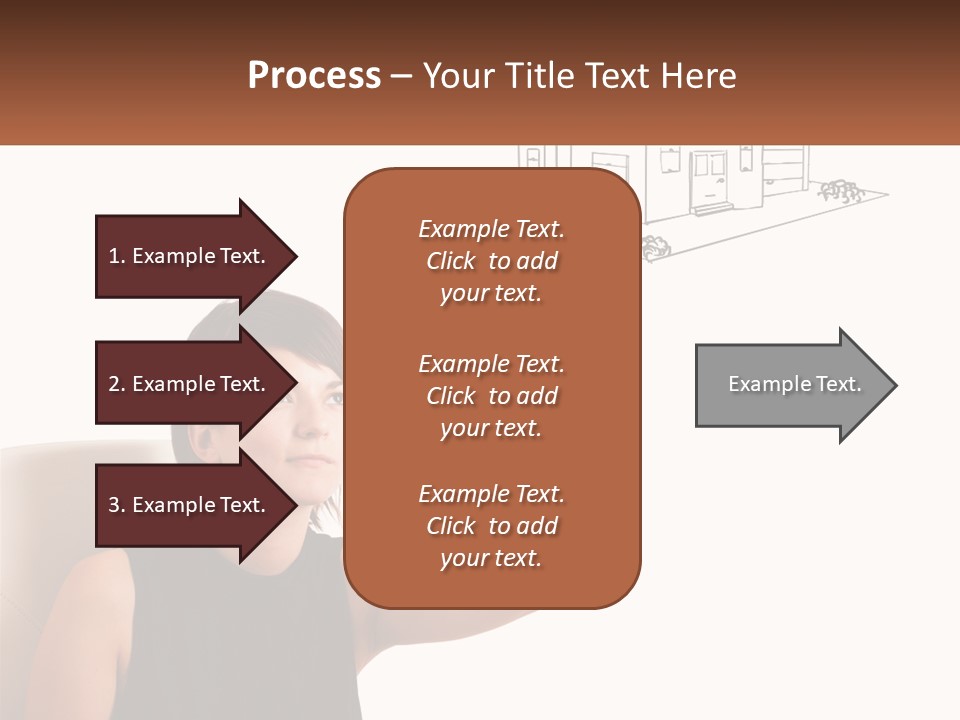 Process – Your Title Text Here

1. Example Text.

2. Example Text.

3. Example Text.

Example Text. Click to add your text.

Example Text. Click to add your text.

Example Text. Click to add your text.

Example Text.